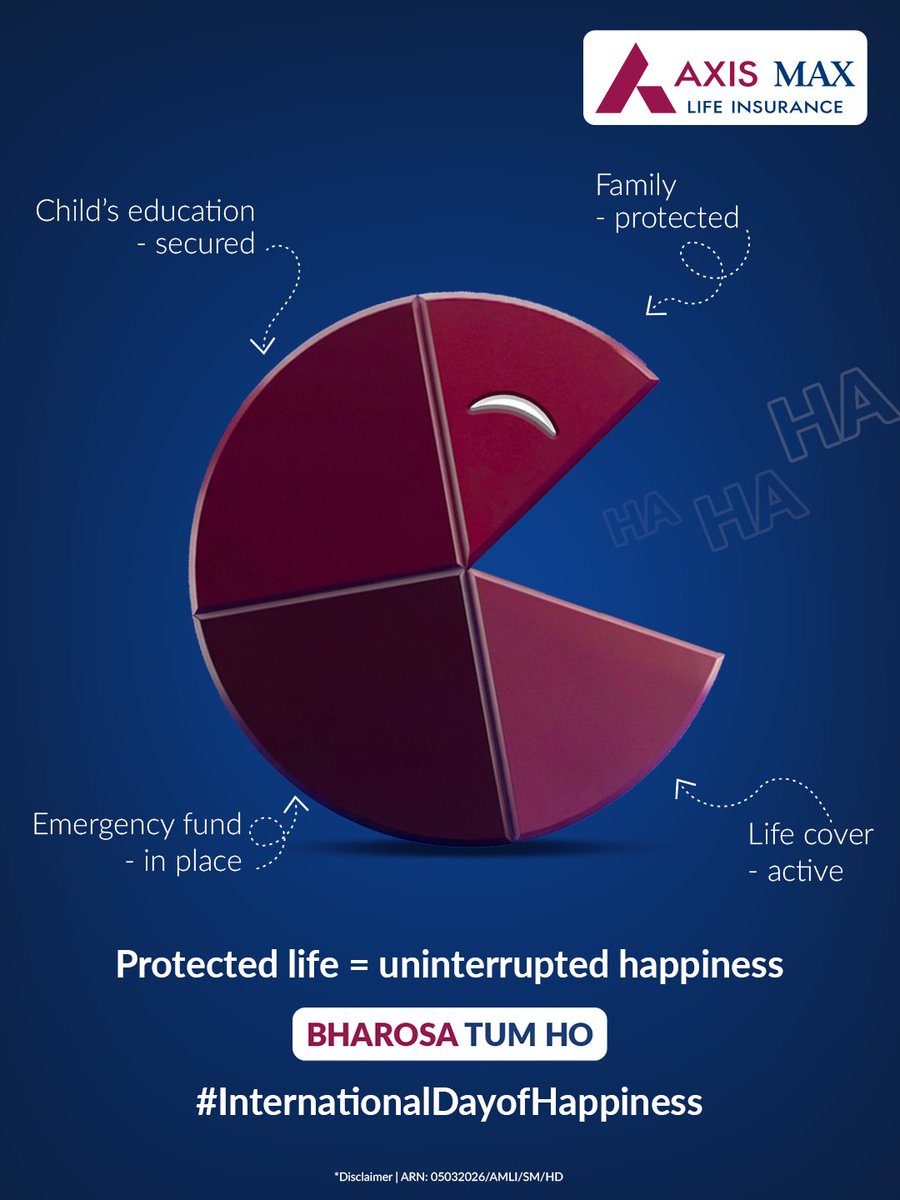 AXIS MAX
LIFE INSURANCE

Child's education
- secured

Family
- protected

HA HA HA

Emergency fund
- in place

Life cover
- active

Protected life = uninterrupted happiness

BHAROSA TUM HO

#InternationalDayofHappiness

*Disclaimer | ARN: 05032026/AMLI/SM/HD